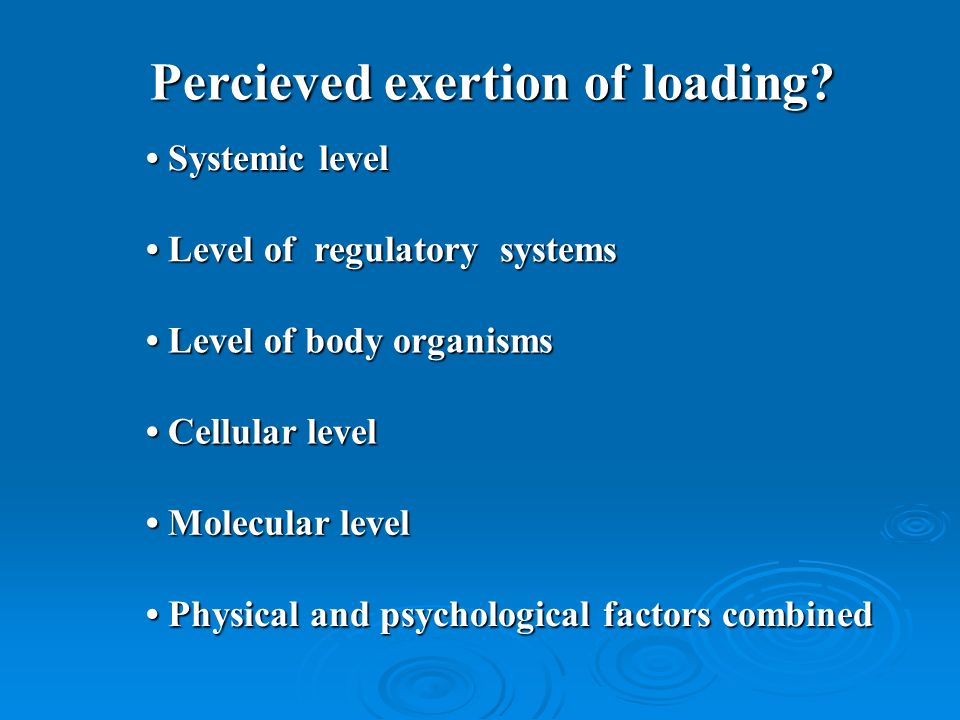 Percieved exertion of loading?

• Systemic level

• Level of regulatory systems

• Level of body organisms

• Cellular level

• Molecular level

• Physical and psychological factors combined